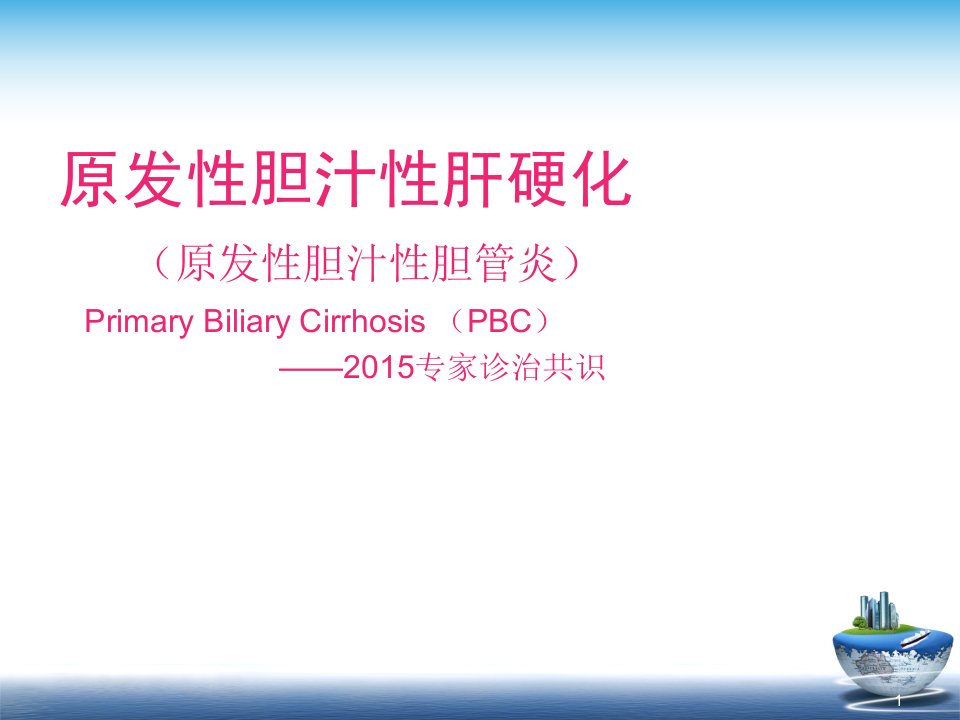 原发性胆汁性肝硬化

（原发性胆汁性胆管炎）

Primary Biliary Cirrhosis （PBC）

——2015专家诊治共识

1